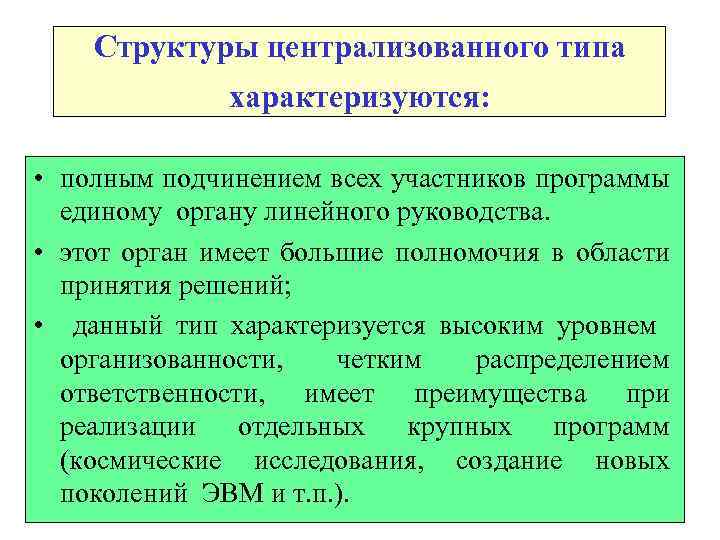 Структуры централизованного типа характеризуются:

• полным подчинением всех участников программы единому органу линейного руководства.

• этот орган имеет большие полномочия в области принятия решений;

• данный тип характеризуется высоким уровнем организованности, четким распределением ответственности, имеет преимущества при реализации отдельных крупных программ (космические исследования, создание новых поколений ЭВМ и т.п.).